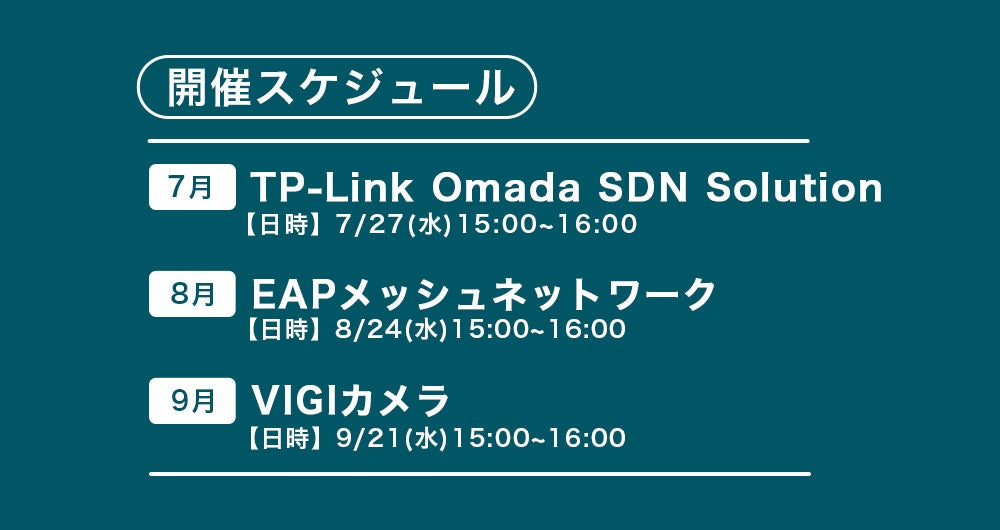 開催スケジュール

7月 TP-Link Omada SDN Solution
【日時】7/27(水)15:00~16:00

8月 EAPメッシュネットワーク
【日時】8/24(水)15:00~16:00

9月 VIGIカメラ
【日時】9/21(水)15:00~16:00